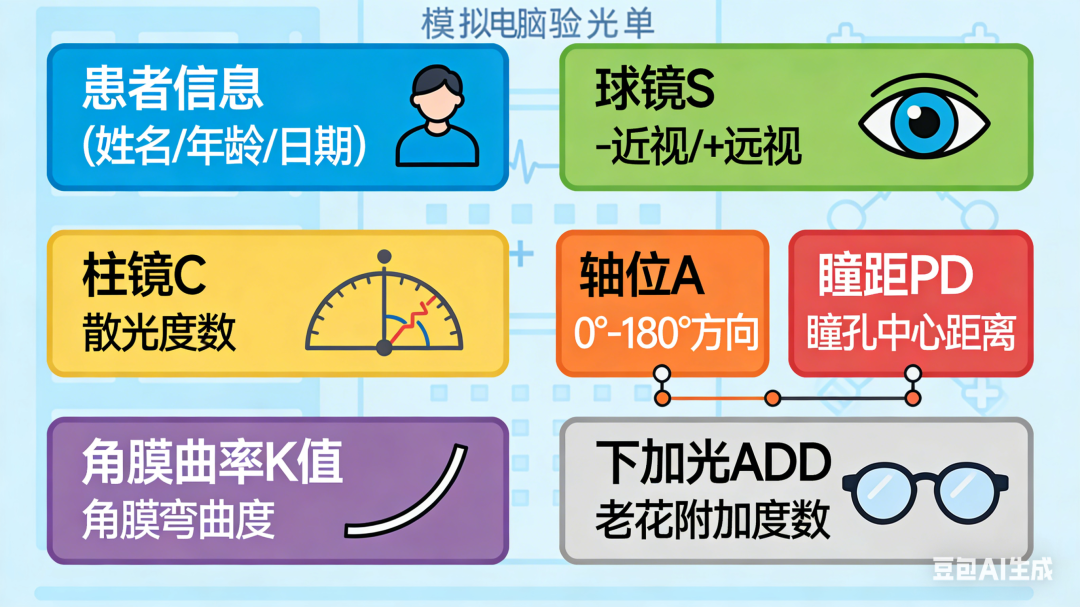 模拟电脑验光单

患者信息
(姓名/年龄/日期)

球镜S
-近视/+远视

柱镜C
散光度数

轴位A
0°-180°方向

瞳距PD
瞳孔中心距离

角膜曲率K值
角膜弯曲度

下加光ADD
老花附加度数

豆包AI生成